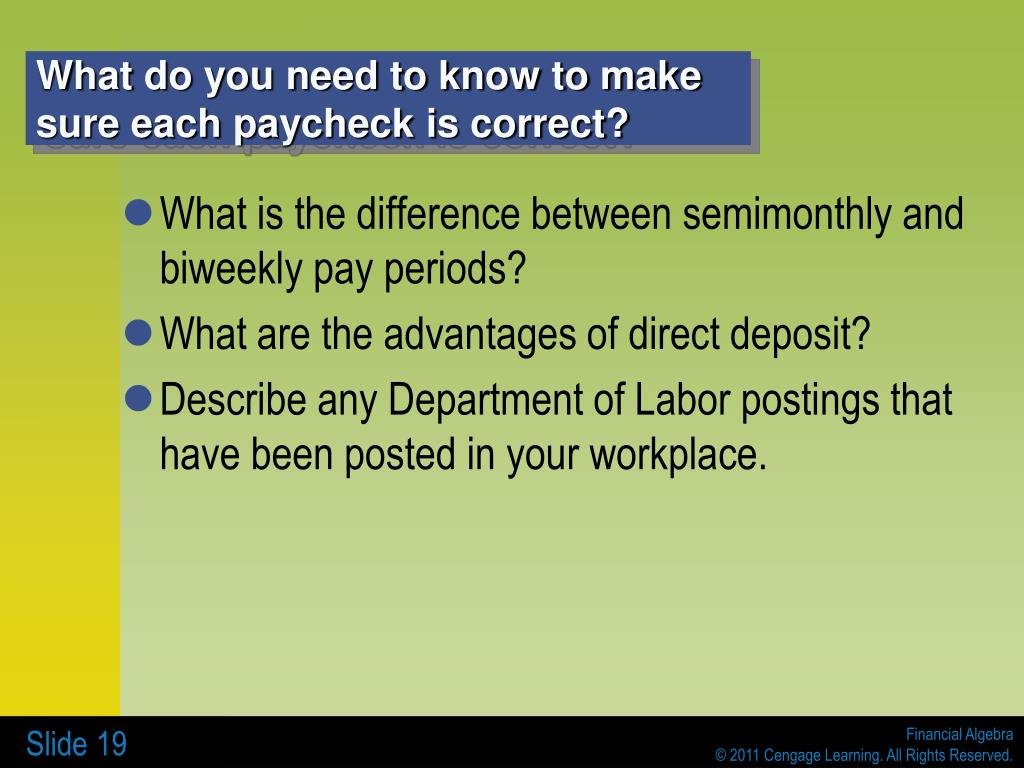 What do you need to know to make sure each paycheck is correct?

What is the difference between semimonthly and biweekly pay periods?

What are the advantages of direct deposit?

Describe any Department of Labor postings that have been posted in your workplace.

Slide 19

Financial Algebra
© 2011 Cengage Learning. All Rights Reserved.